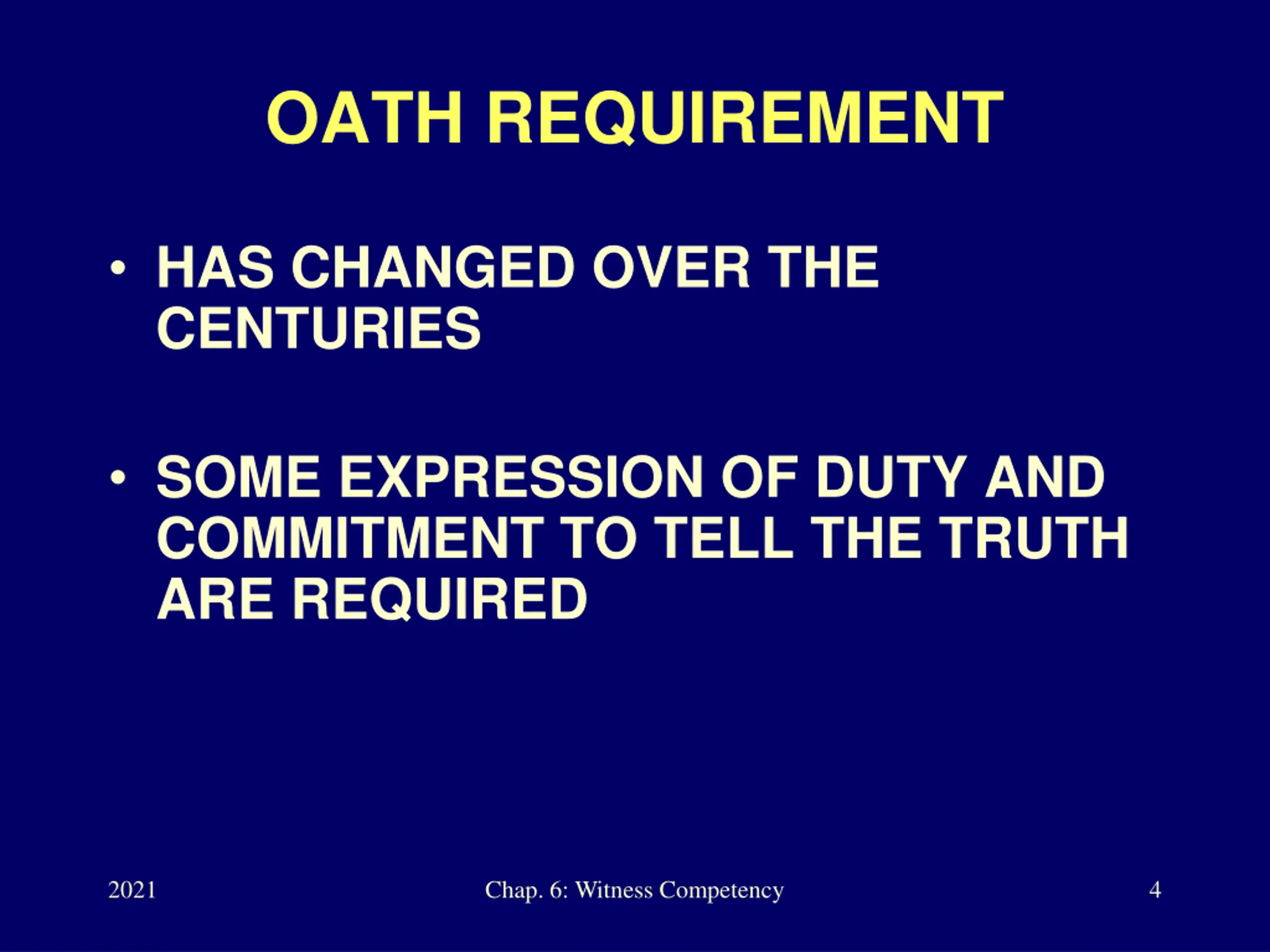 OATH REQUIREMENT

• HAS CHANGED OVER THE CENTURIES

• SOME EXPRESSION OF DUTY AND COMMITMENT TO TELL THE TRUTH ARE REQUIRED

2021

Chap. 6: Witness Competency

4